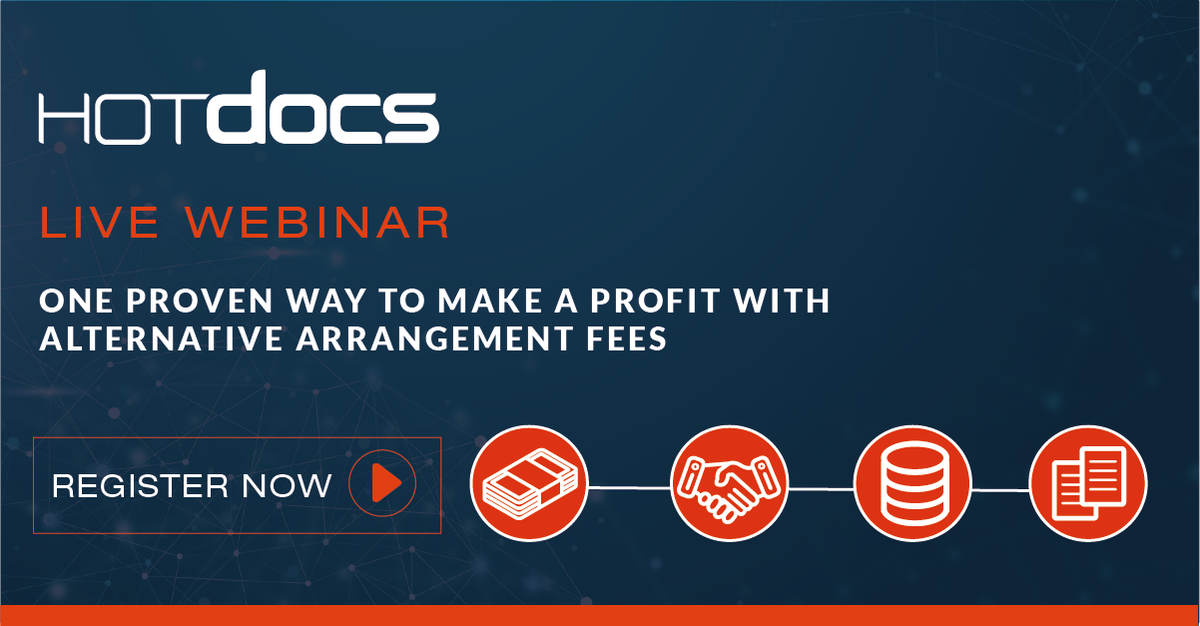 HOTdocs

LIVE WEBINAR

ONE PROVEN WAY TO MAKE A PROFIT WITH ALTERNATIVE ARRANGEMENT FEES

REGISTER NOW